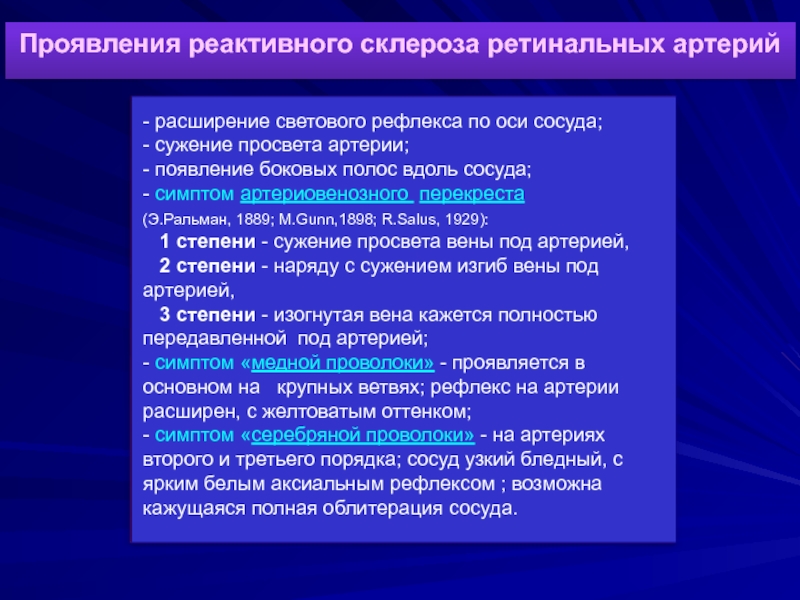 Проявления реактивного склероза ретинальных артерий

- расширение светового рефлекса по оси сосуда;
- сужение просвета артерии;
- появление боковых полос вдоль сосуда;
- симптом артериовенозного перекреста
(Э.Ральман, 1889; M.Gunn,1898; R.Salus, 1929):
1 степени - сужение просвета вены под артерией,
2 степени - наряду с сужением изгиб вены под артерией,
3 степени - изогнутая вена кажется полностью передавленной под артерией;
- симптом «медной проволоки» - проявляется в основном на крупных ветвях; рефлекс на артерии расширен, с желтоватым оттенком;
- симптом «серебряной проволоки» - на артериях второго и третьего порядка; сосуд узкий бледный, с ярким белым аксиальным рефлексом ; возможна кажущаяся полная облитерация сосуда.